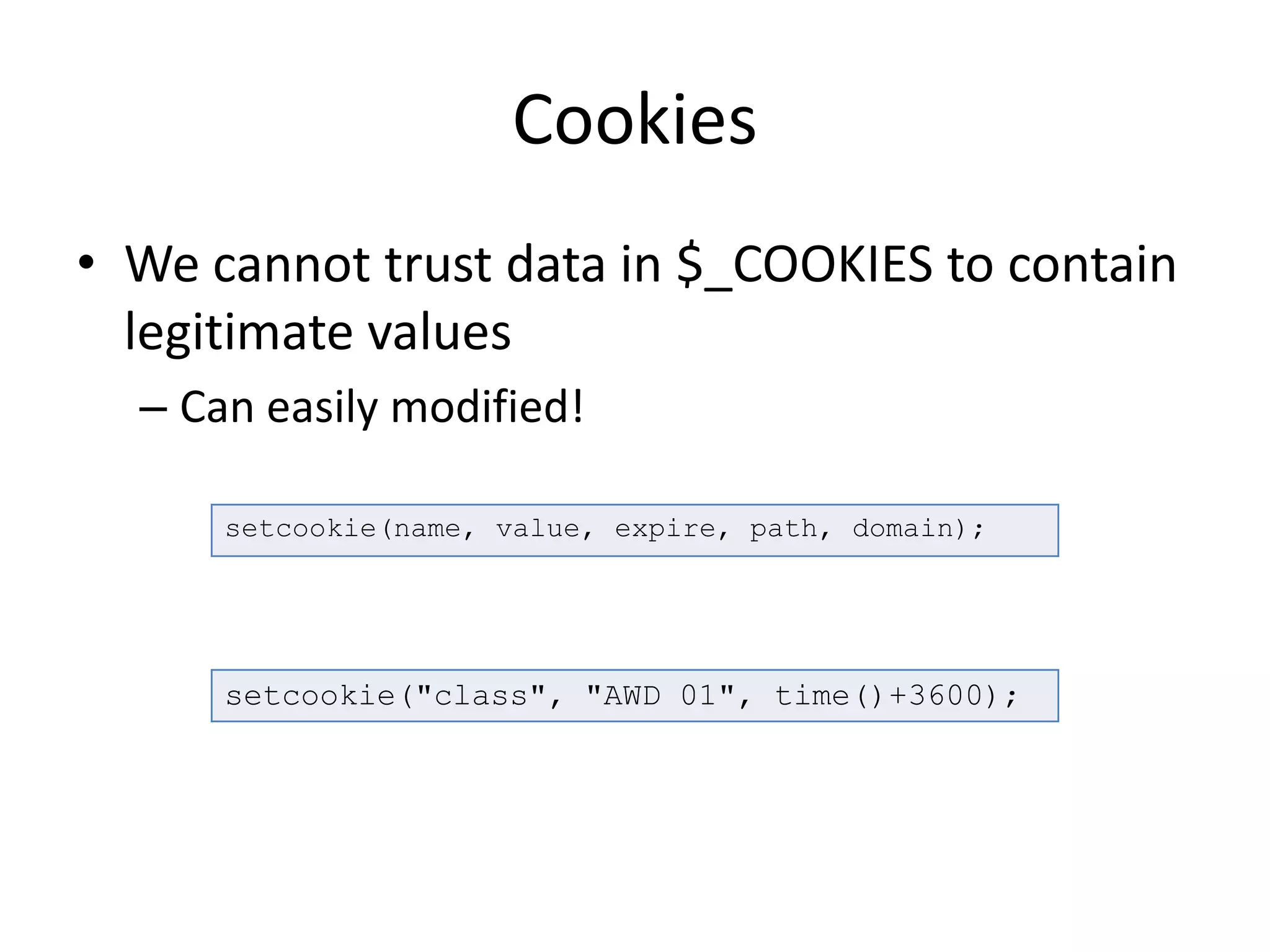 Cookies

• We cannot trust data in \$_COOKIES to contain legitimate values

– Can easily modified!

setcookie(name, value, expire, path, domain);

setcookie("class", "AWD 01", time()+3600);